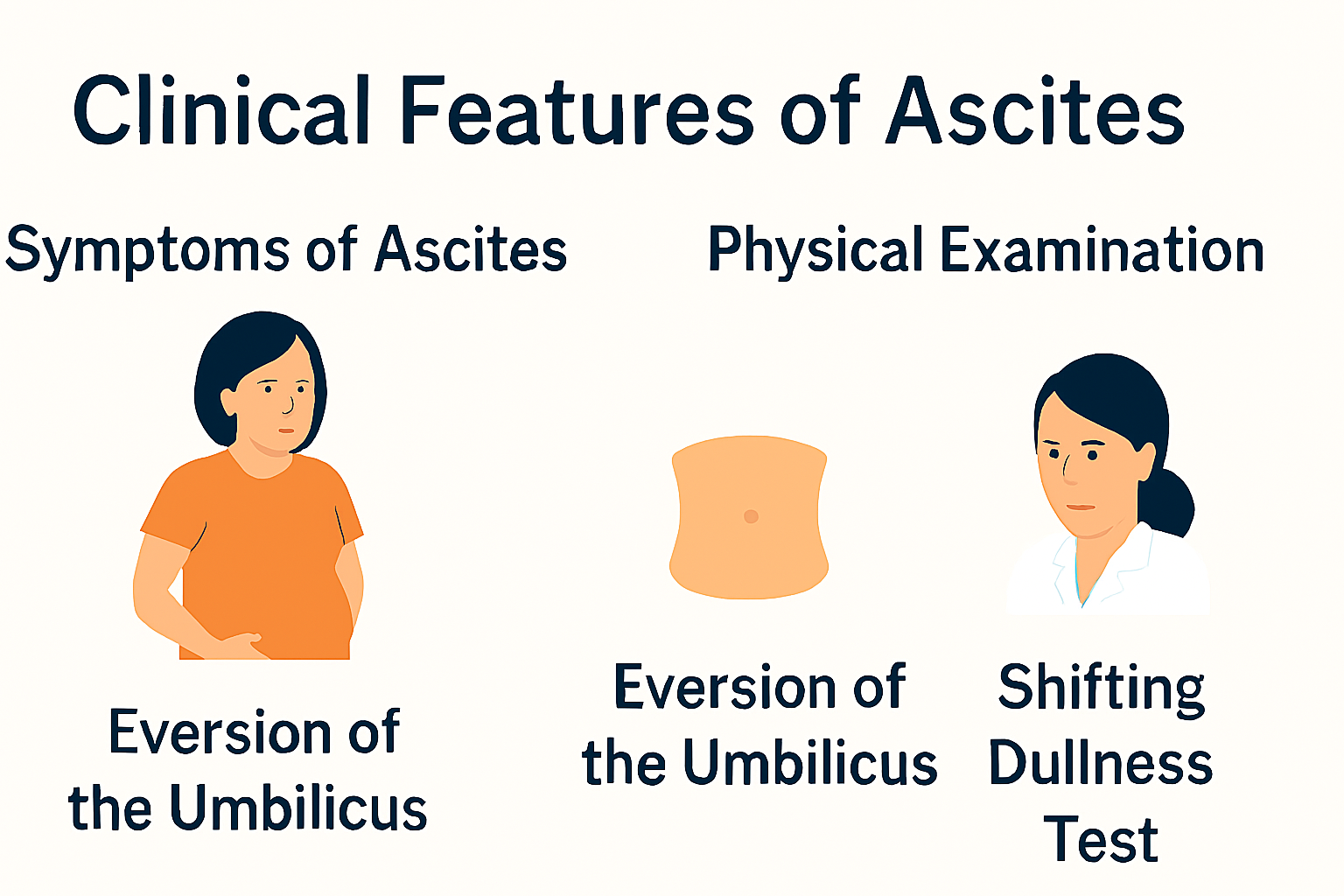 Clinical Features of Ascites

Symptoms of Ascites

Eversion of the Umbilicus

Physical Examination

Eversion of the Umbilicus

Shifting Dullness Test